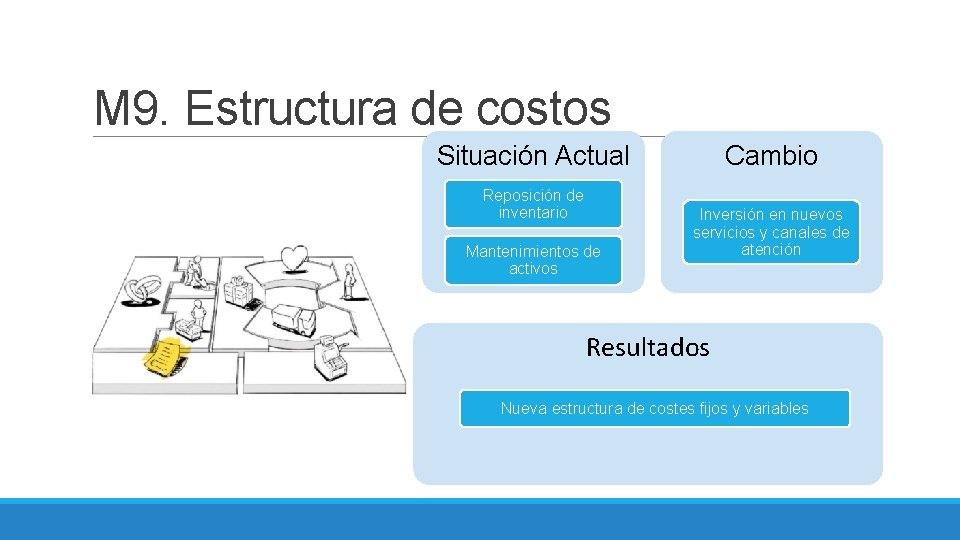 M9. Estructura de costos

Situación Actual

Reposición de inventario

Mantenimientos de activos

Cambio

Inversión en nuevos servicios y canales de atención

Resultados

Nueva estructura de costes fijos y variables